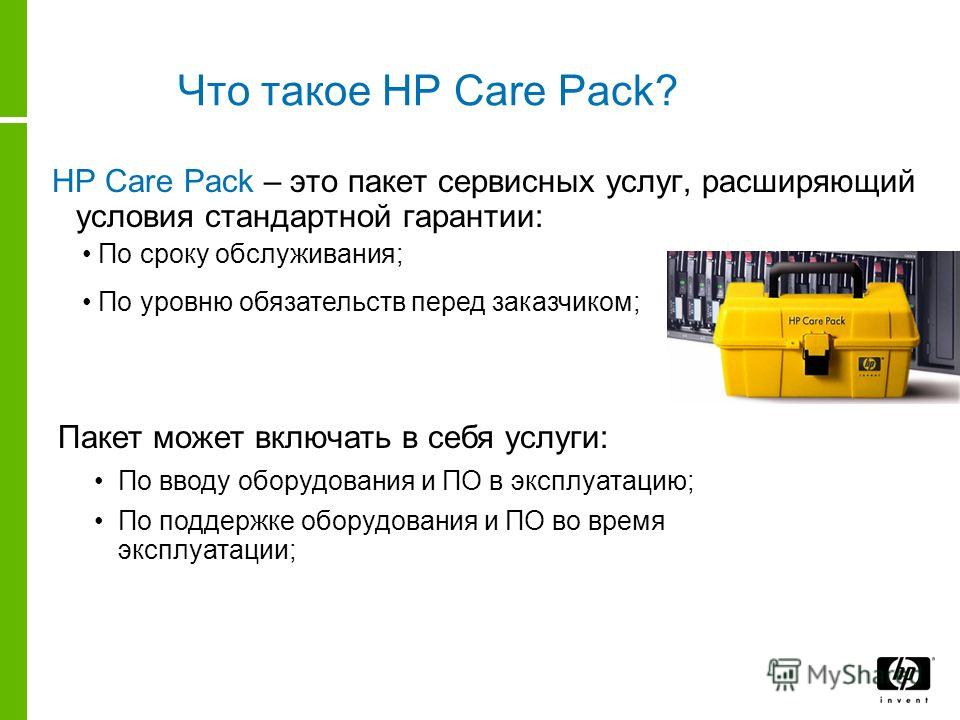 Что такое HP Care Pack?

HP Care Pack – это пакет сервисных услуг, расширяющий условия стандартной гарантии:

• По сроку обслуживания;

• По уровню обязательств перед заказчиком;

HP Care Pack

hp
invent

Пакет может включать в себя услуги:

• По вводу оборудования и ПО в эксплуатацию;

• По поддержке оборудования и ПО во время эксплуатации;

MyShared

hp
invent